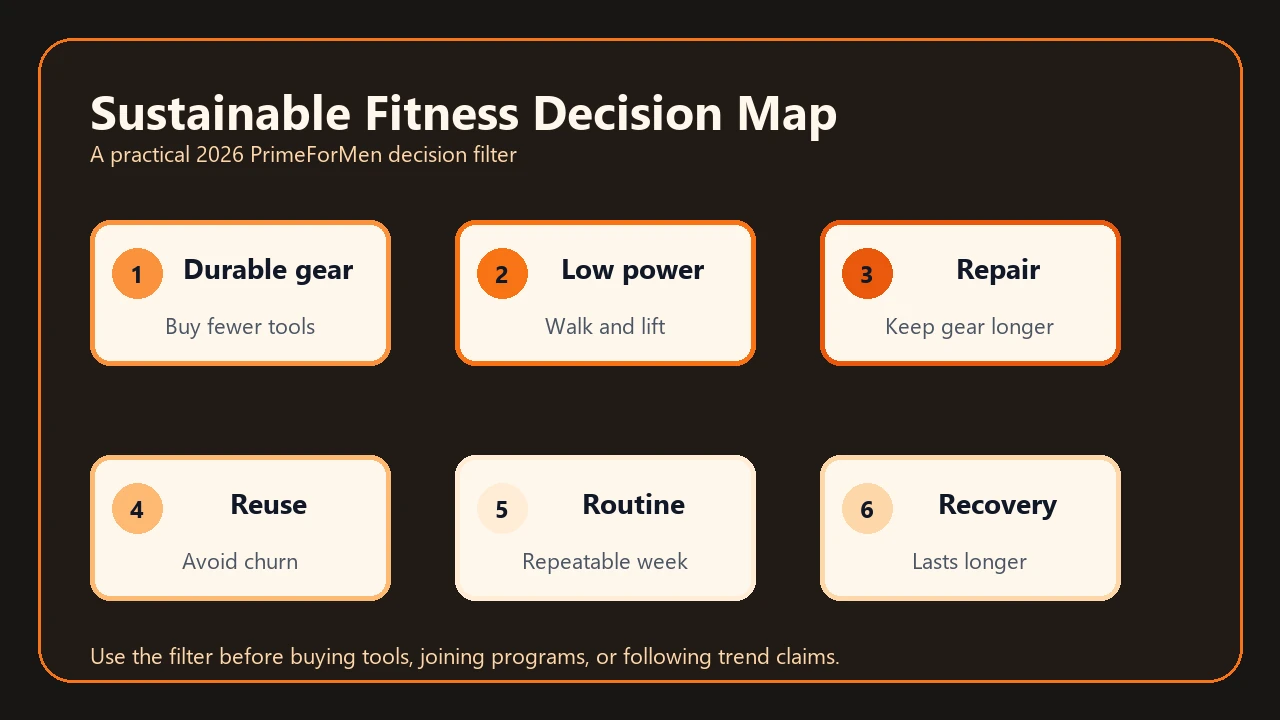 Sustainable Fitness Decision Map

A practical 2026 PrimeForMen decision filter

1 Durable gear

Buy fewer tools

2 Low power

Walk and lift

3 Repair

Keep gear longer

4 Reuse

Avoid churn

5 Routine

Repeatable week

6 Recovery

Lasts longer

Use the filter before buying tools, joining programs, or following trend claims.